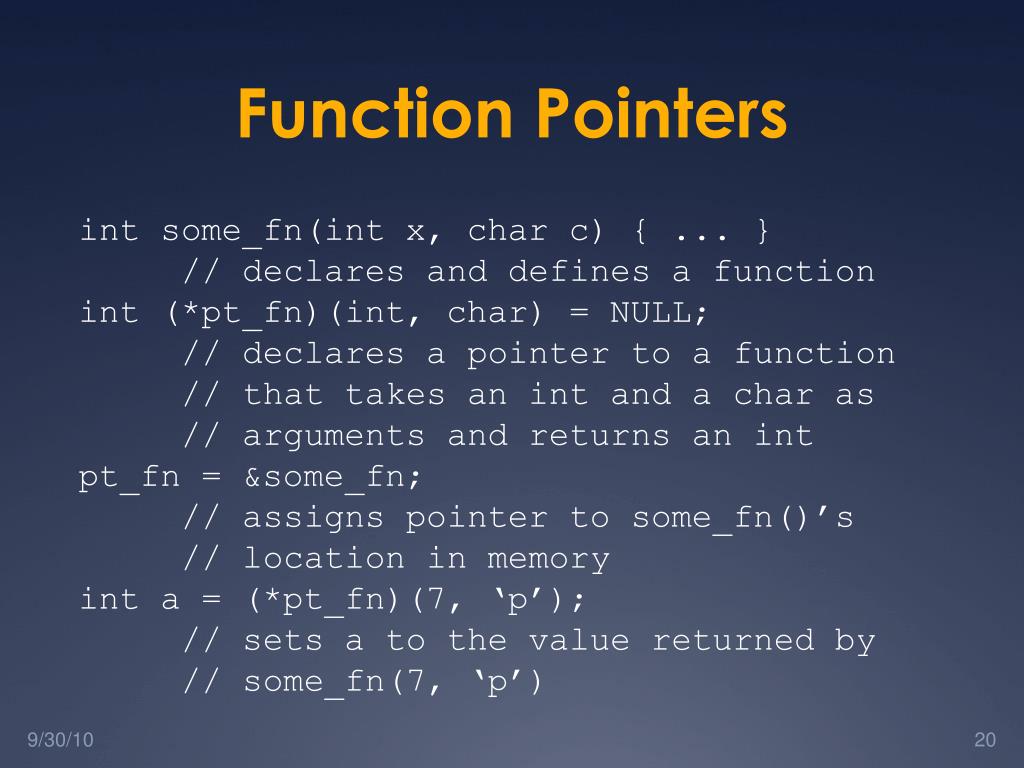 Function Pointers

int some_fn(int x, char c) { ... }
     // declares and defines a function
int (*pt_fn)(int, char) = NULL;
     // declares a pointer to a function
     // that takes an int and a char as
     // arguments and returns an int
pt_fn = &some_fn;
     // assigns pointer to some_fn()’s
     // location in memory
int a = (*pt_fn)(7, ‘p’);
     // sets a to the value returned by
     // some_fn(7, ‘p’)

9/30/10

20